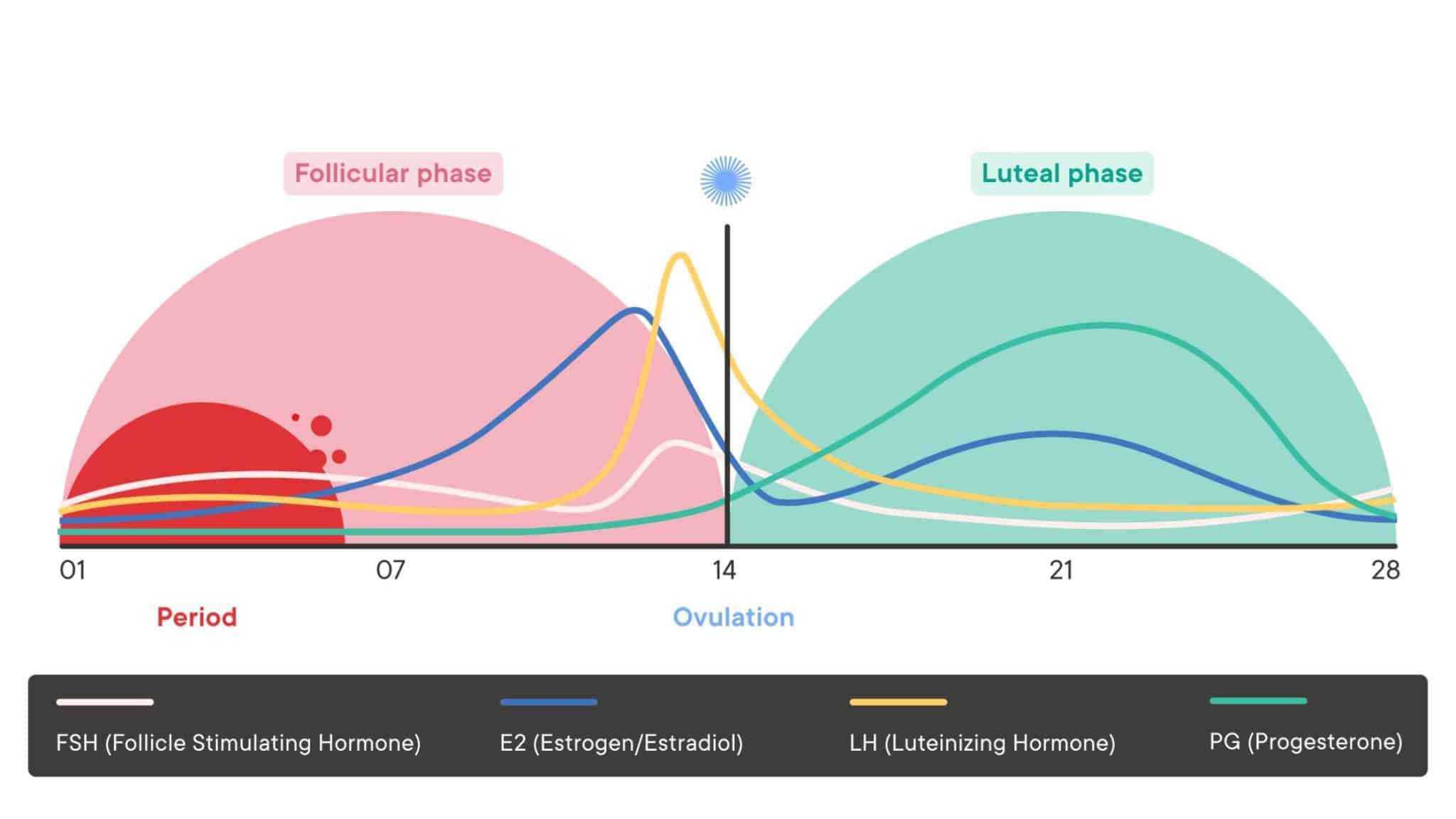 Follicular phase

Luteal phase

01
07
14
21
28

Period

Ovulation

FSH (Follicle Stimulating Hormone)
E2 (Estrogen/Estradiol)
LH (Luteinizing Hormone)
PG (Progesterone)